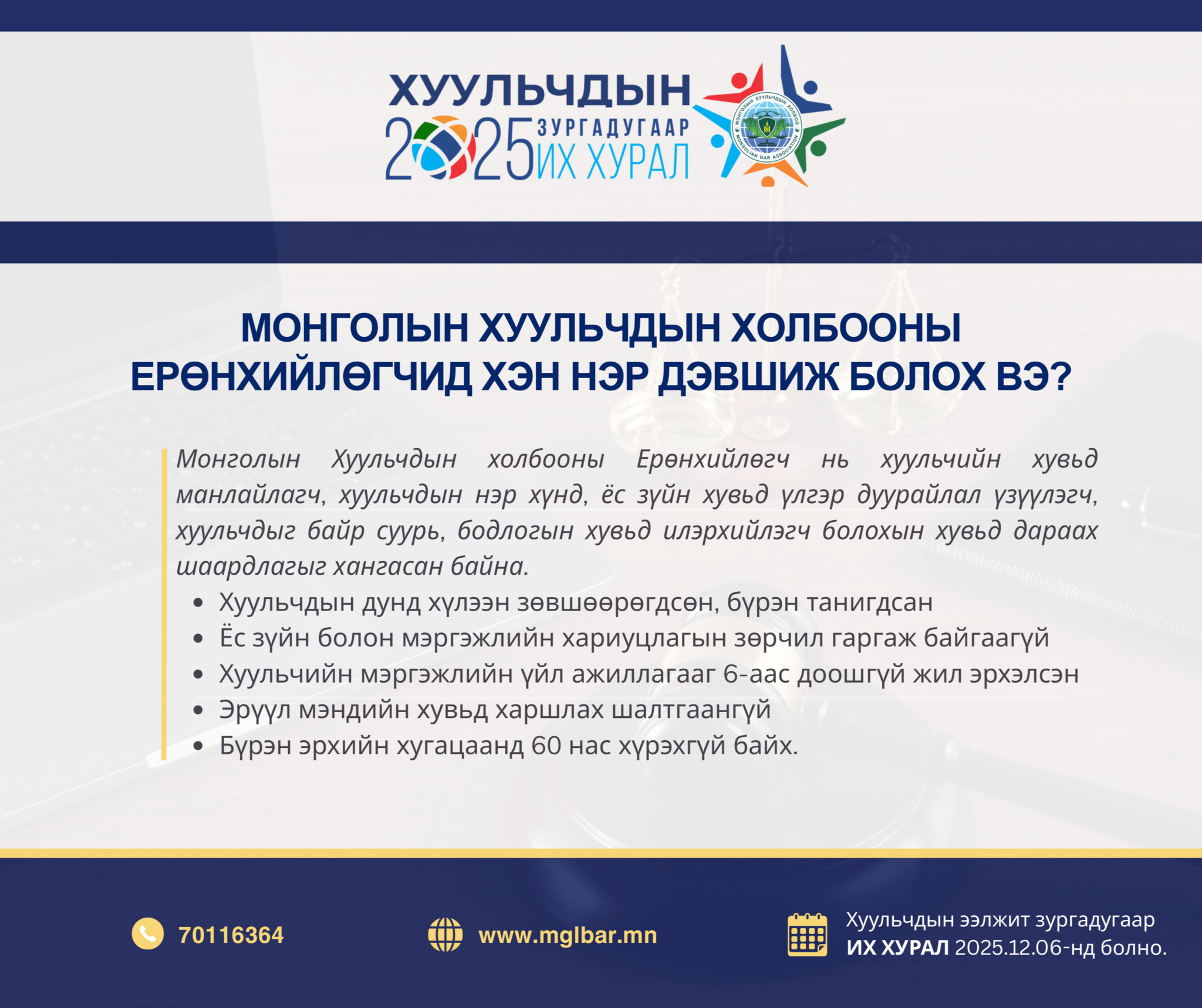 ХУУЛЬЧДЫН
2025 ЗУРГАДУГААР ИХ ХУРАЛ

МОНГОЛЫН ХУУЛЬЧДЫН ХОЛБОО
MONGOLIAN BAR ASSOCIATION

МОНГОЛЫН ХУУЛЬЧДЫН ХОЛБООНЫ ЕРӨНХИЙЛӨГЧИД ХЭН НЭР ДЭВШИЖ БОЛОХ ВЭ?

Монголын Хуульчдын холбооны Ерөнхийлөгч нь хуульчийн хувьд манлайлагч, хуульчдын нэр хүнд, ёс зүйн хувьд үлгэр дуурайлал үзүүлэгч, хуульчдыг байр суурь, бодлогын хувьд илэрхийлэгч болохын хувьд дараах шаардлагыг хангасан байна.

• Хуульчдын дунд хүлээн зөвшөөрөгдсөн, бүрэн танигдсан
• Ёс зүйн болон мэргэжлийн хариуцлагын зөрчил гаргаж байгаагүй
• Хуульчийн мэргэжлийн үйл ажиллагааг 6-аас доошгүй жил эрхэлсэн
• Эрүүл мэндийн хувьд харшлах шалтгаангүй
• Бүрэн эрхийн хугацаанд 60 нас хүрэхгүй байх.

70116364

www.mglbar.mn

Хуульчдын ээлжит зургадугаар ИХ ХУРАЛ 2025.12.06-нд болно.